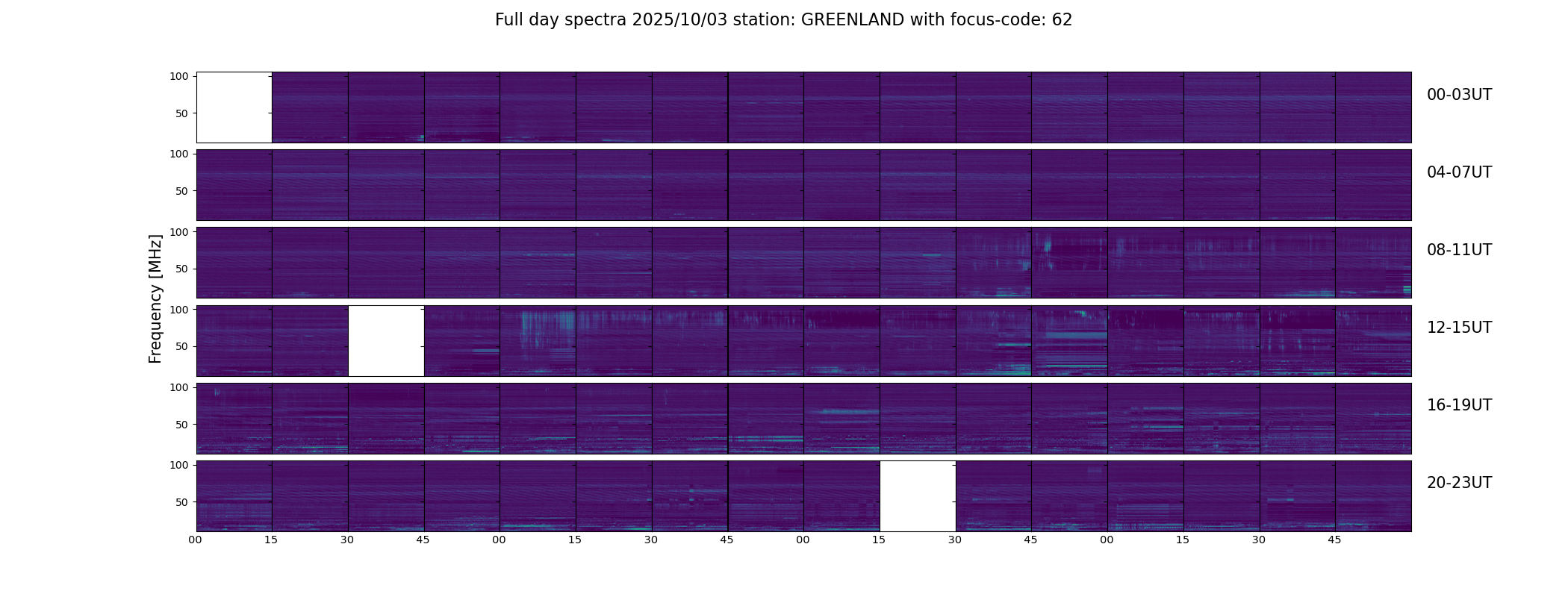 Full day spectra 2025/10/03 station: GREENLAND with focus-code: 62

Frequency [MHz]

100
50
00-03UT

100
50
04-07UT

100
50
08-11UT

100
50
12-15UT

100
50
16-19UT

100
50
20-23UT

00 15 30 45 00 15 30 45 00 15 30 45 00 15 30 45